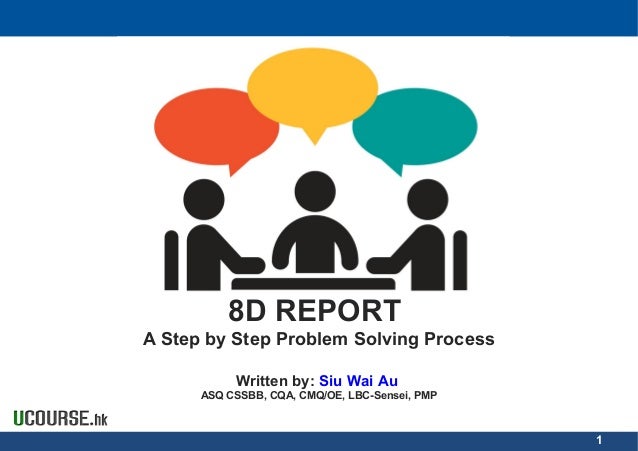 8D REPORT
A Step by Step Problem Solving Process

Written by: Siu Wai Au
ASQ CSSBB, CQA, CMQ/OE, LBC-Sensei, PMP

UCOURSE.hk

1